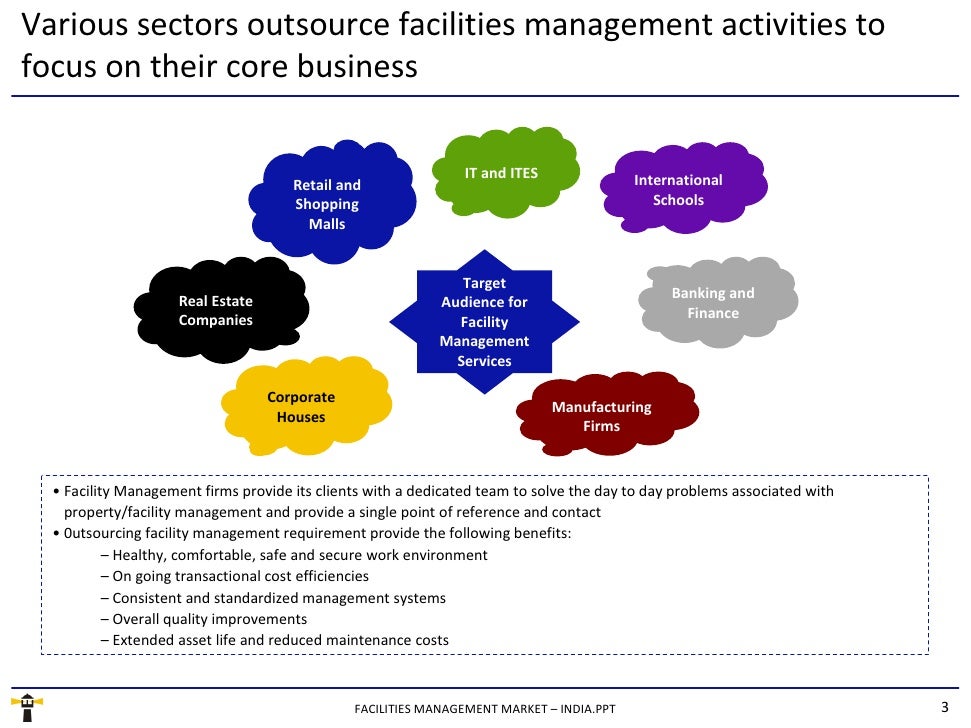 Various sectors outsource facilities management activities to focus on their core business

Retail and Shopping Malls

IT and ITES

International Schools

Real Estate Companies

Target Audience for Facility Management Services

Banking and Finance

Corporate Houses

Manufacturing Firms

• Facility Management firms provide its clients with a dedicated team to solve the day to day problems associated with property/facility management and provide a single point of reference and contact
• 0utsourcing facility management requirement provide the following benefits:
– Healthy, comfortable, safe and secure work environment
– On going transactional cost efficiencies
– Consistent and standardized management systems
– Overall quality improvements
– Extended asset life and reduced maintenance costs

FACILITIES MANAGEMENT MARKET – INDIA.PPT

3